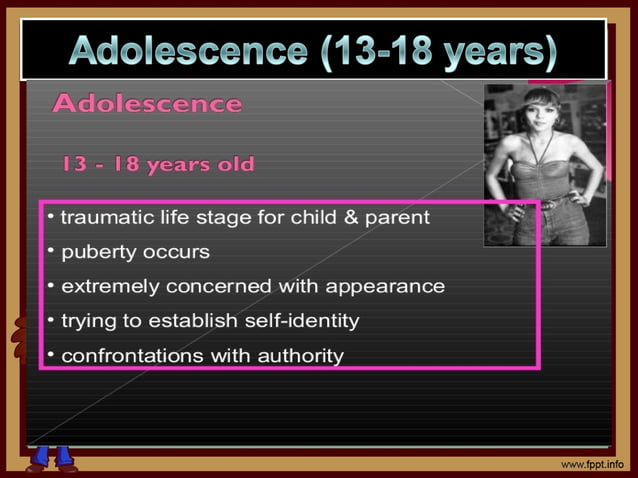 Adolescence (13-18 years)

Adolescence

13 - 18 years old

• traumatic life stage for child & parent
• puberty occurs
• extremely concerned with appearance
• trying to establish self-identity
• confrontations with authority

www.fppt.info